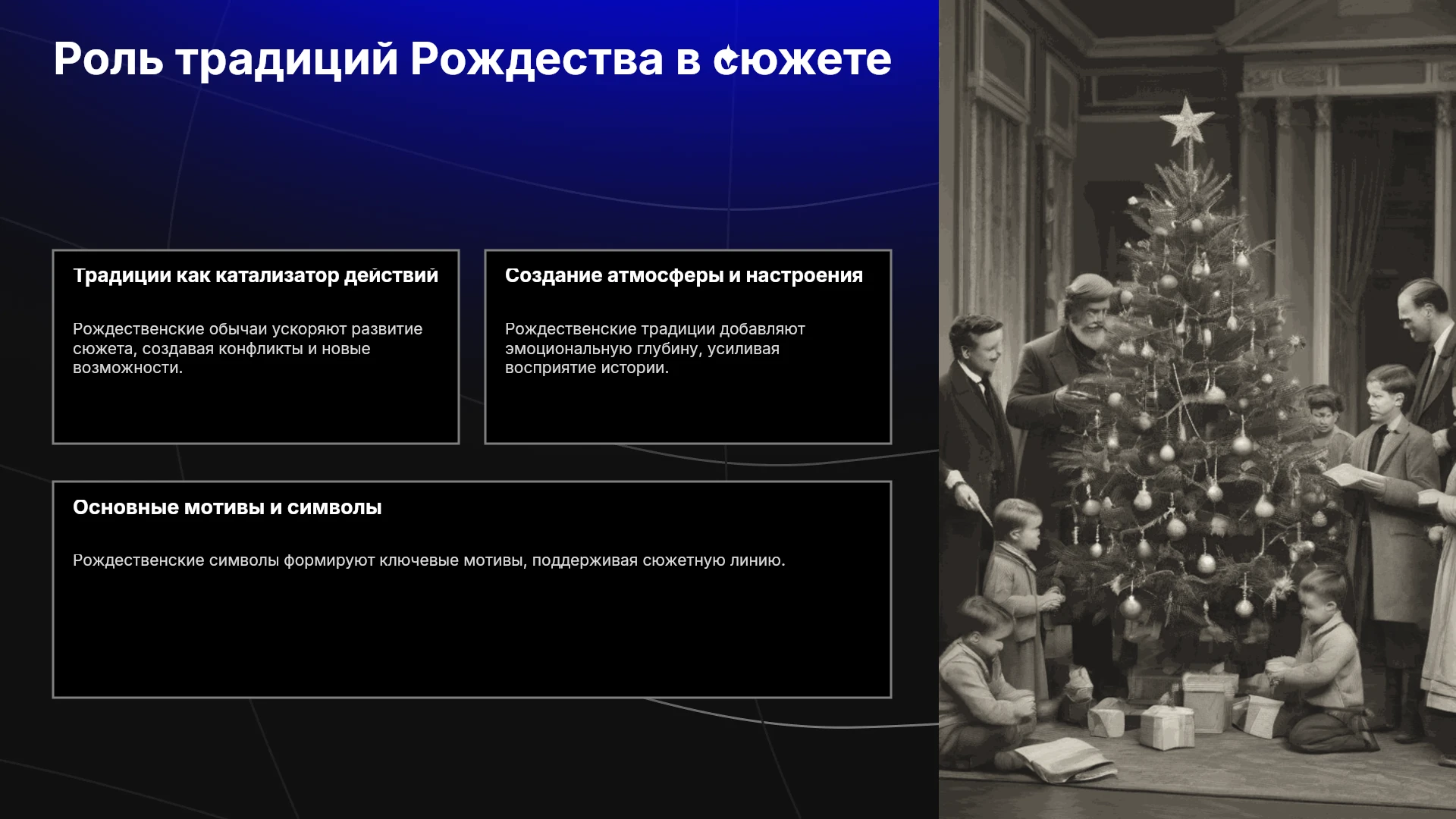 Роль традиций Рождества в сюжете

Традиции как катализатор действий

Рождественские обычаи ускоряют развитие сюжета, создавая конфликты и новые возможности.

Создание атмосферы и настроения

Рождественские традиции добавляют эмоциональную глубину, усиливая восприятие истории.

Основные мотивы и символы

Рождественские символы формируют ключевые мотивы, поддерживая сюжетную линию.